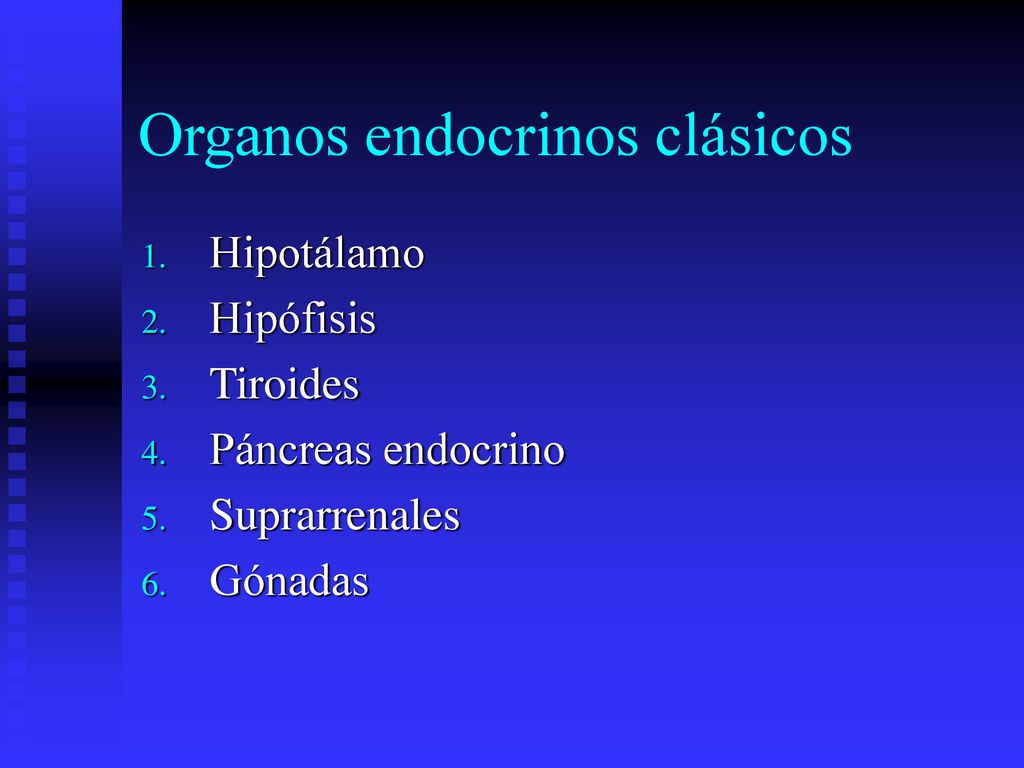 Organos endocrinos clásicos

1. Hipotálamo
2. Hipófisis
3. Tiroides
4. Páncreas endocrino
5. Suprarrenales
6. Gónadas